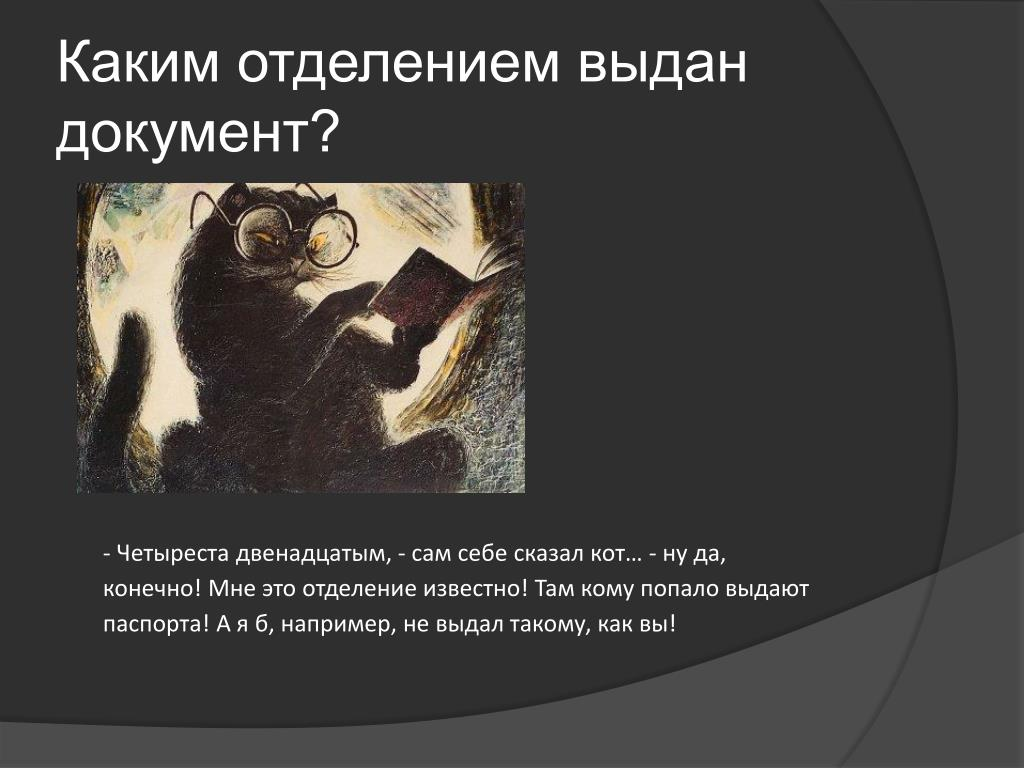 Каким отделением выдан документ?

- Четыреста двенадцатым, - сам себе сказал кот… - ну да, конечно! Мне это отделение известно! Там кому попало выдают паспорта! А я б, например, не выдал такому, как вы!